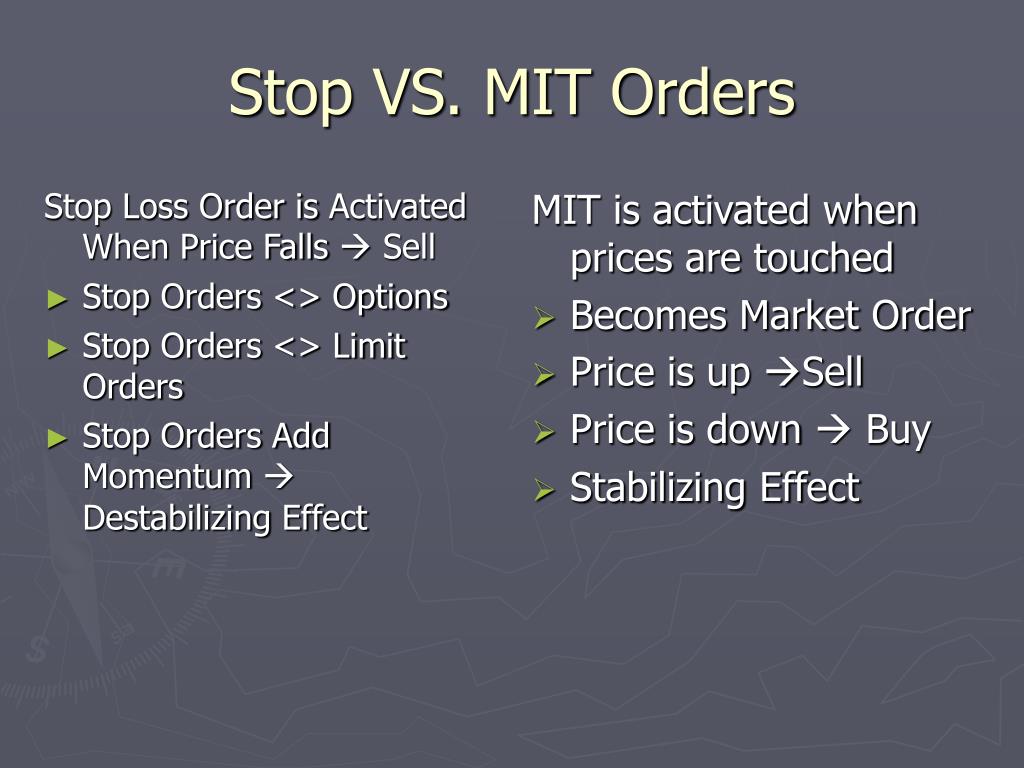 Stop VS. MIT Orders

Stop Loss Order is Activated When Price Falls → Sell

► Stop Orders <> Options
► Stop Orders <> Limit Orders
► Stop Orders Add Momentum → Destabilizing Effect

MIT is activated when prices are touched

➢ Becomes Market Order
➢ Price is up →Sell
➢ Price is down → Buy
➢ Stabilizing Effect